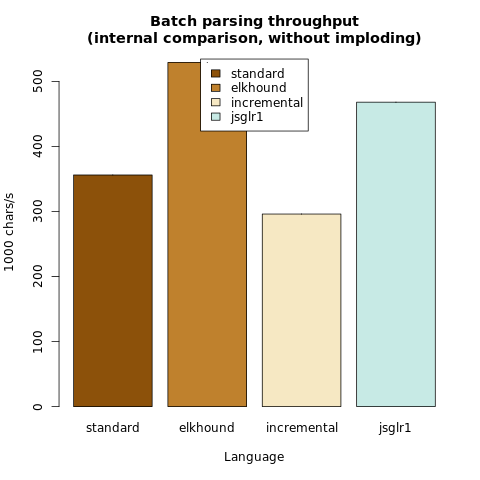 Batch parsing throughput
(internal comparison, without imploding)

standard
elkhound
incremental
jsglr1

1000 chars/s

0
100
200
300
400
500

standard
elkhound
incremental
jsglr1

Language